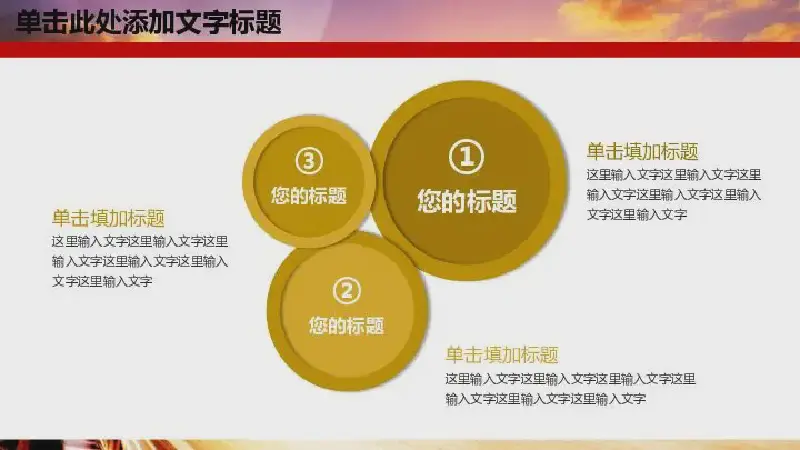 单击此处添加文字标题

③
您的标题

①
您的标题

单击填加标题
这里输入文字这里输入文字这里输入文字这里输入文字这里输入文字这里输入文字

单击填加标题
这里输入文字这里输入文字这里输入文字这里输入文字这里输入文字这里输入文字

②
您的标题

单击填加标题
这里输入文字这里输入文字这里输入文字这里输入文字这里输入文字这里输入文字